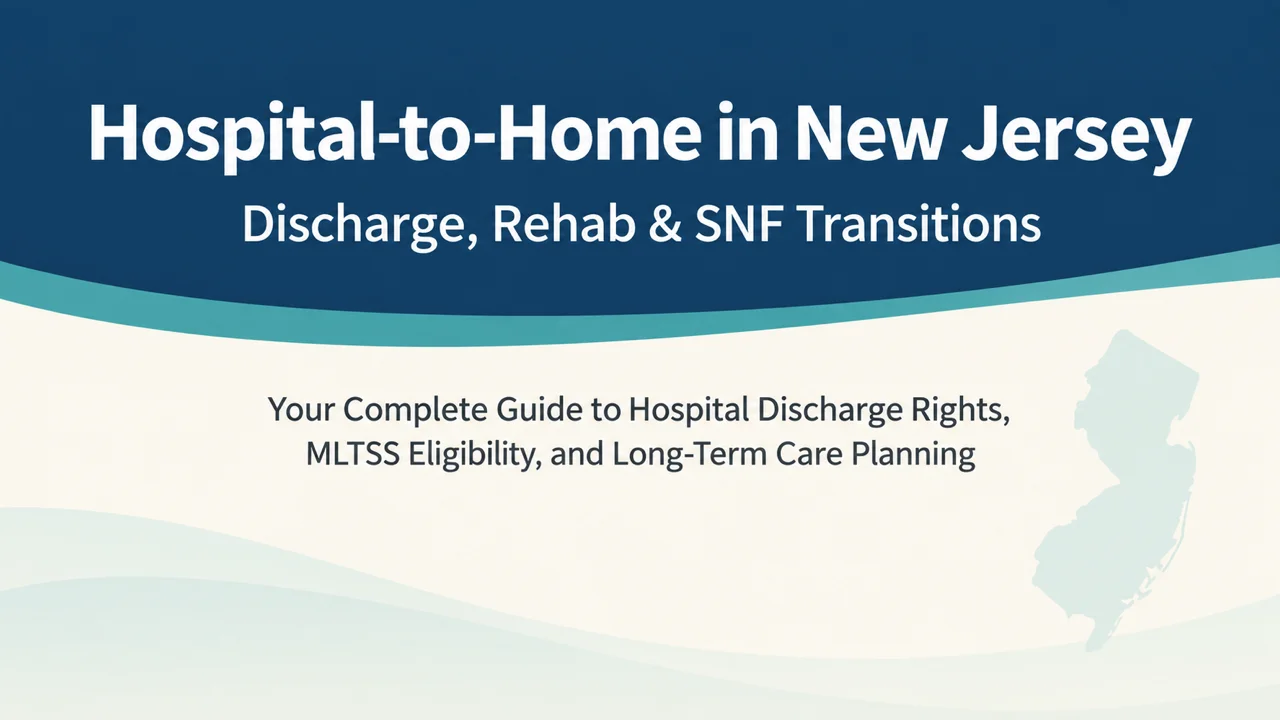 Hospital-to-Home in New Jersey

Discharge, Rehab & SNF Transitions

Your Complete Guide to Hospital Discharge Rights, MLTSS Eligibility, and Long-Term Care Planning